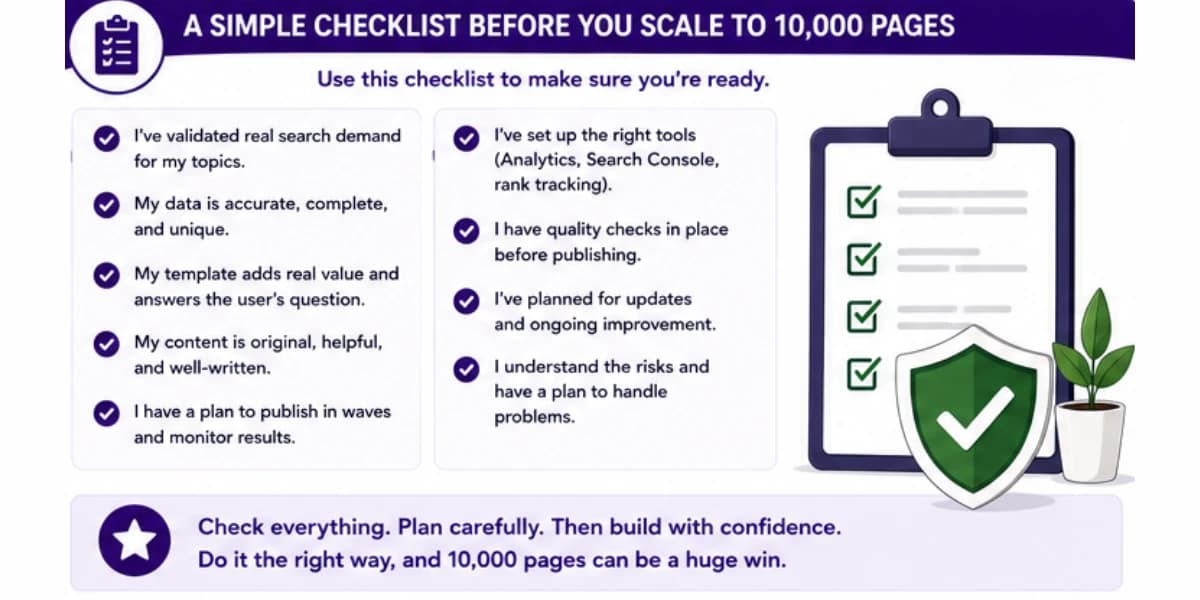 A SIMPLE CHECKLIST BEFORE YOU SCALE TO 10,000 PAGES

Use this checklist to make sure you're ready.

I've validated real search demand for my topics.

My data is accurate, complete, and unique.

My template adds real value and answers the user's question.

My content is original, helpful, and well-written.

I have a plan to publish in waves and monitor results.

I've set up the right tools (Analytics, Search Console, rank tracking).

I have quality checks in place before publishing.

I've planned for updates and ongoing improvement.

I understand the risks and have a plan to handle problems.

Check everything. Plan carefully. Then build with confidence.
Do it the right way, and 10,000 pages can be a huge win.